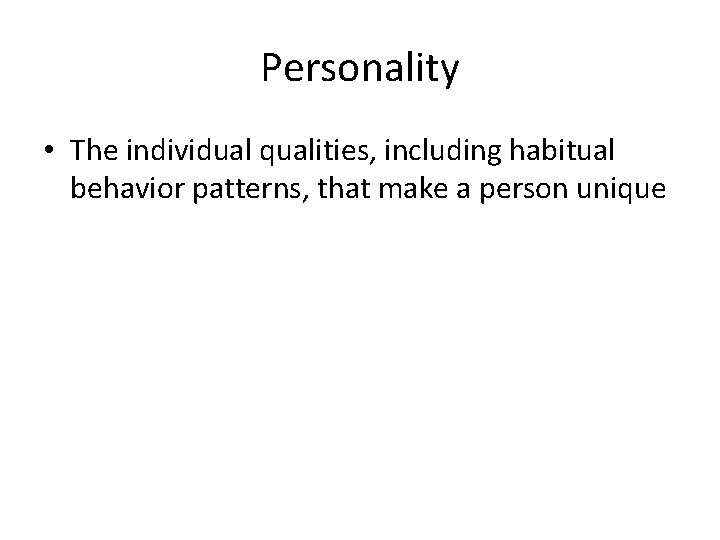 Personality

• The individual qualities, including habitual behavior patterns, that make a person unique